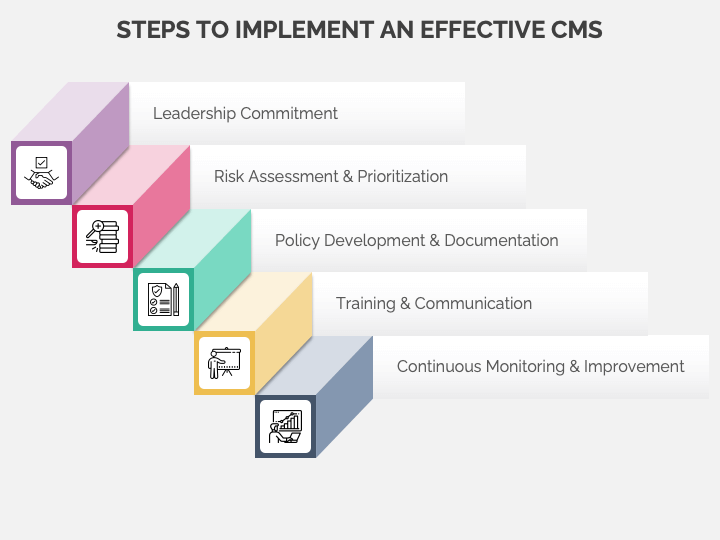 STEPS TO IMPLEMENT AN EFFECTIVE CMS

Leadership Commitment

Risk Assessment & Prioritization

Policy Development & Documentation

Training & Communication

Continuous Monitoring & Improvement